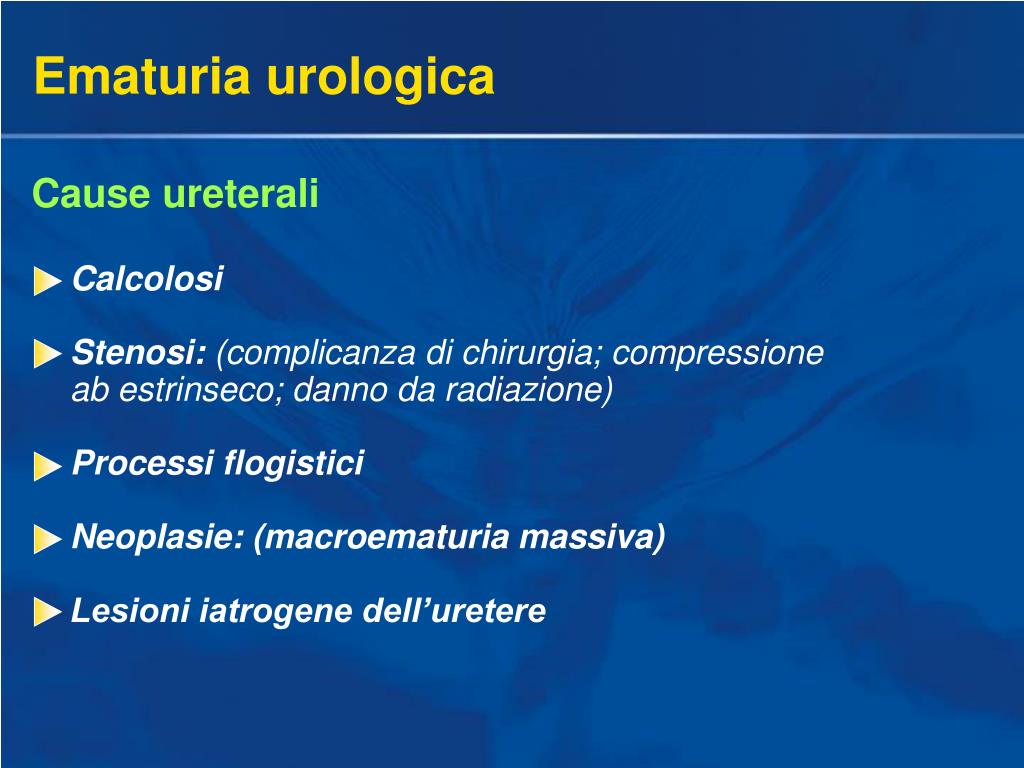 Ematuria urologica

Cause ureterali

Calcolosi

Stenosi: (complicanza di chirurgia; compressione ab estrinseco; danno da radiazione)

Processi flogistici

Neoplasie: (macroematuria massiva)

Lesioni iatrogene dell’uretere